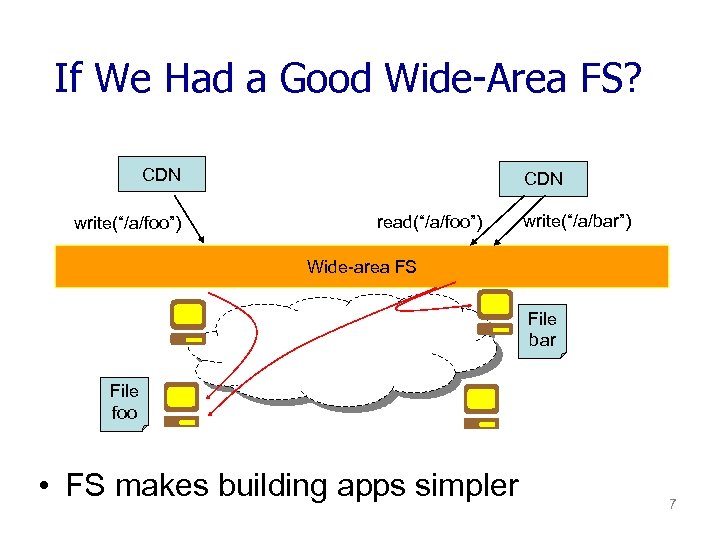 If We Had a Good Wide-Area FS?

CDN

CDN

write("/a/foo")

read("/a/foo")

write("/a/bar")

Wide-area FS

File bar

File foo

• FS makes building apps simpler

7